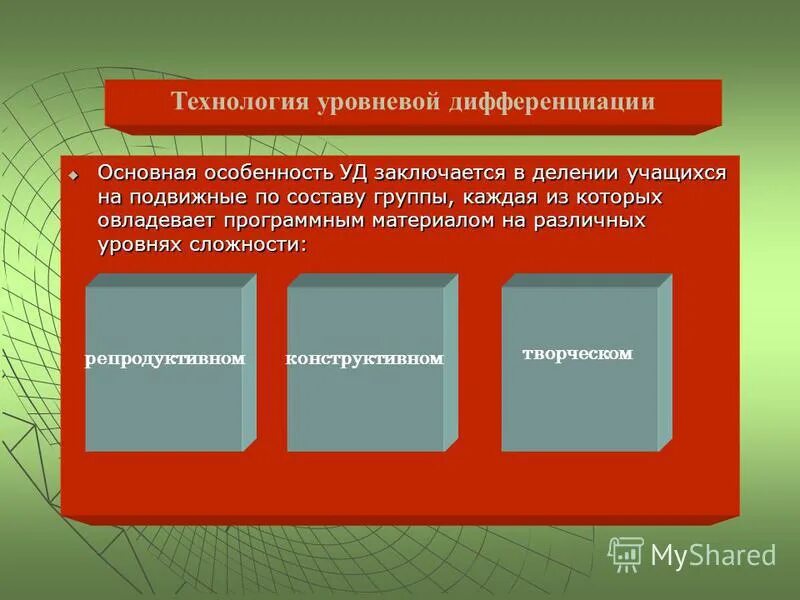 Технология уровневой дифференциации

Основная особенность УД заключается в делении учащихся на подвижные по составу группы, каждая из которых овладевает программным материалом на различных уровнях сложности:

репродуктивном

конструктивном

творческом

MyShared